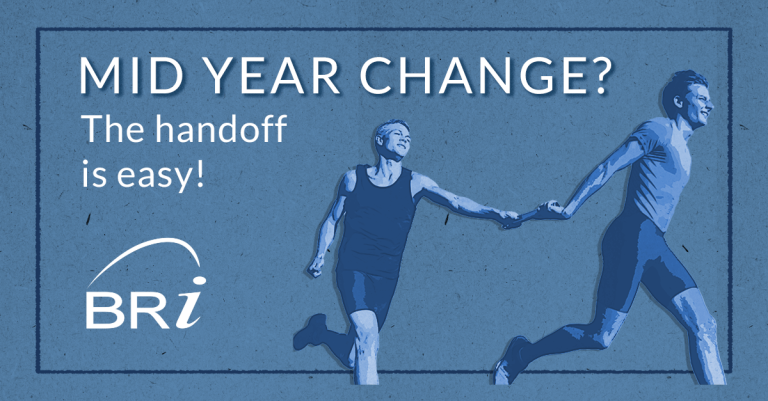 MID YEAR CHANGE?
The handoff is easy!

BRi